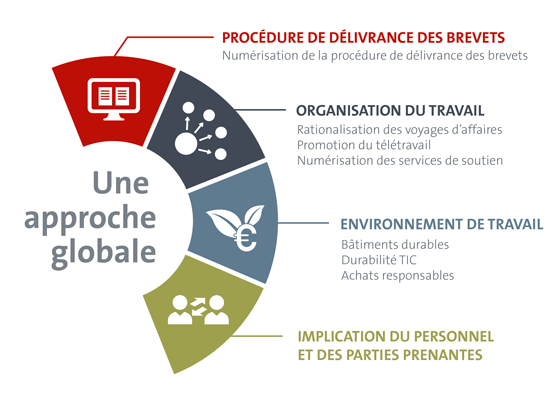 Une approche globale

PROCÉDURE DE DÉLIVRANCE DES BREVETS
Numérisation de la procédure de délivrance des brevets

ORGANISATION DU TRAVAIL
Rationalisation des voyages d'affaires
Promotion du télétravail
Numérisation des services de soutien

ENVIRONNEMENT DE TRAVAIL
Bâtiments durables
Durabilité TIC
Achats responsables

IMPLICATION DU PERSONNEL ET DES PARTIES PRENANTES